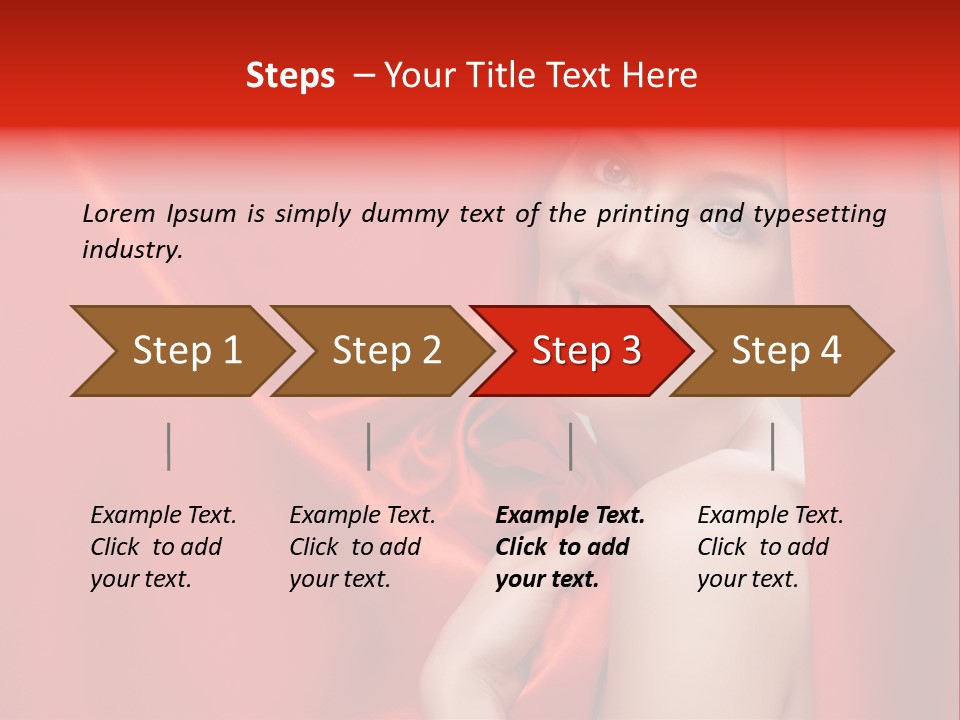 Steps – Your Title Text Here

Lorem Ipsum is simply dummy text of the printing and typesetting industry.

Step 1

Step 2

Step 3

Step 4

Example Text. Click to add your text.

Example Text. Click to add your text.

Example Text. Click to add your text.

Example Text. Click to add your text.